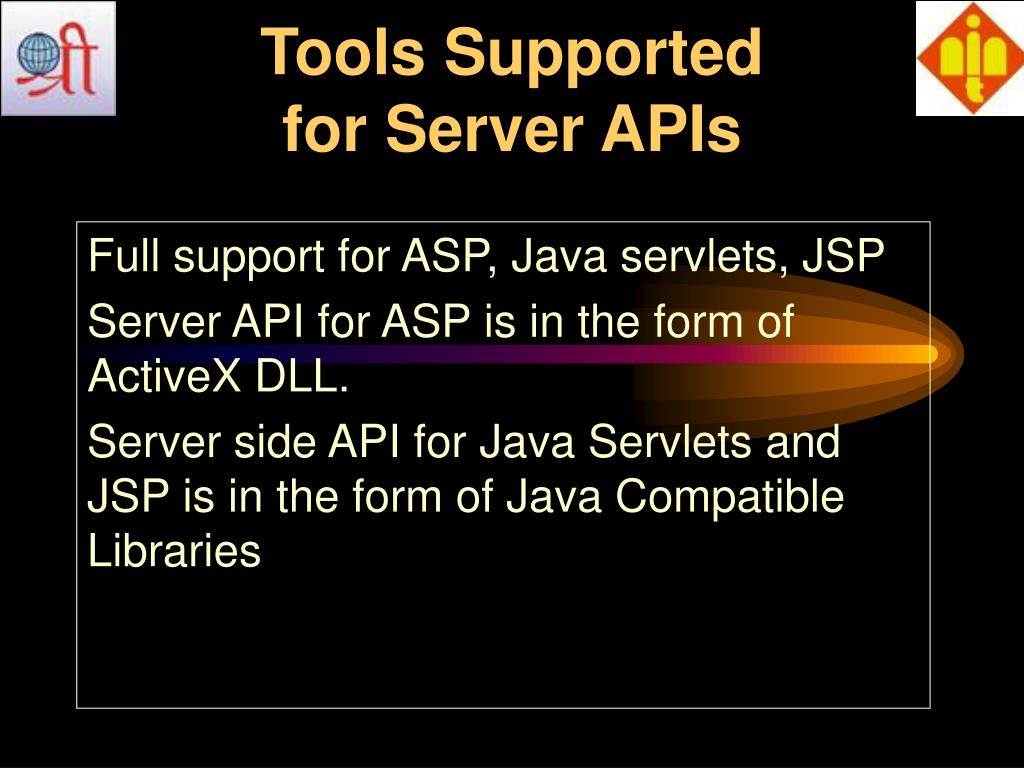 श्री

Tools Supported for Server APIs

Full support for ASP, Java servlets, JSP

Server API for ASP is in the form of ActiveX DLL.

Server side API for Java Servlets and JSP is in the form of Java Compatible Libraries